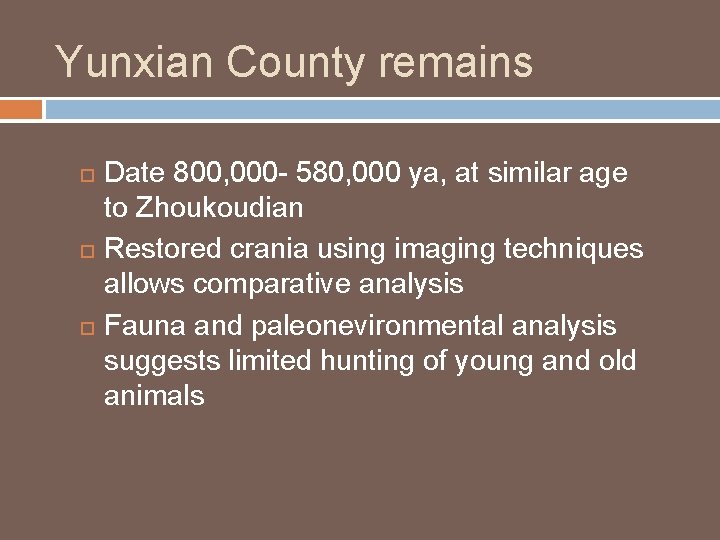 Yunxian County remains

Date 800,000- 580,000 ya, at similar age to Zhoukoudian

Restored crania using imaging techniques allows comparative analysis

Fauna and paleonevironmental analysis suggests limited hunting of young and old animals